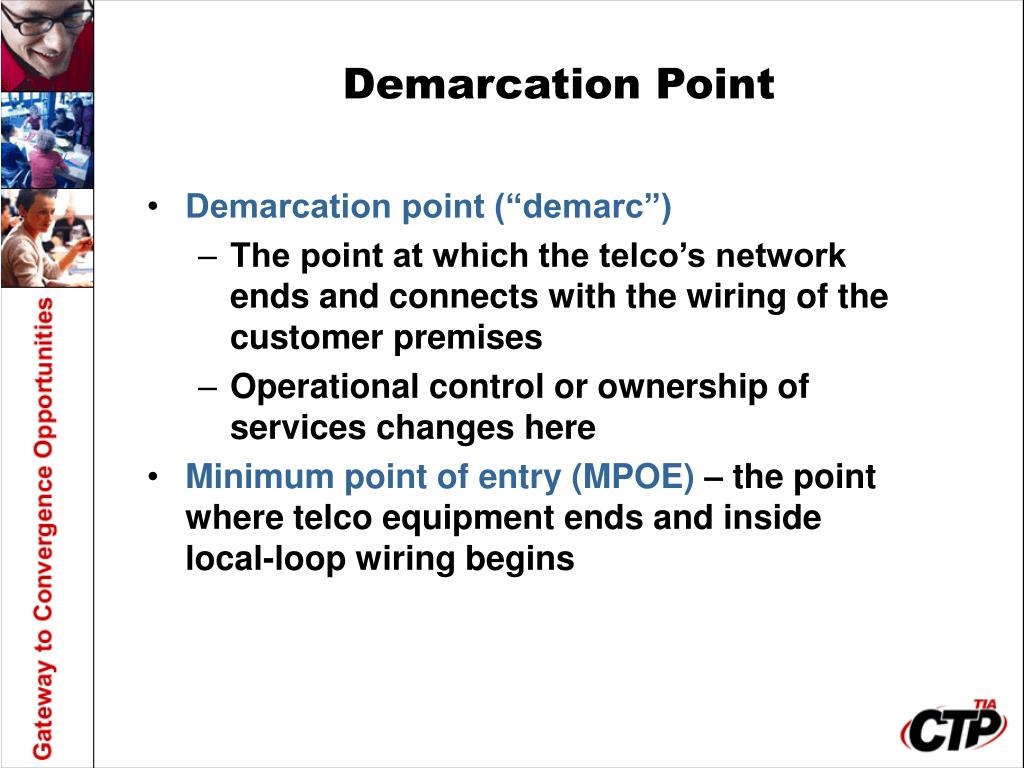 Gateway to Convergence Opportunities

Demarcation Point

• Demarcation point (“demarc”)
– The point at which the telco’s network ends and connects with the wiring of the customer premises
– Operational control or ownership of services changes here
• Minimum point of entry (MPOE) – the point where telco equipment ends and inside local-loop wiring begins

TIA CTP